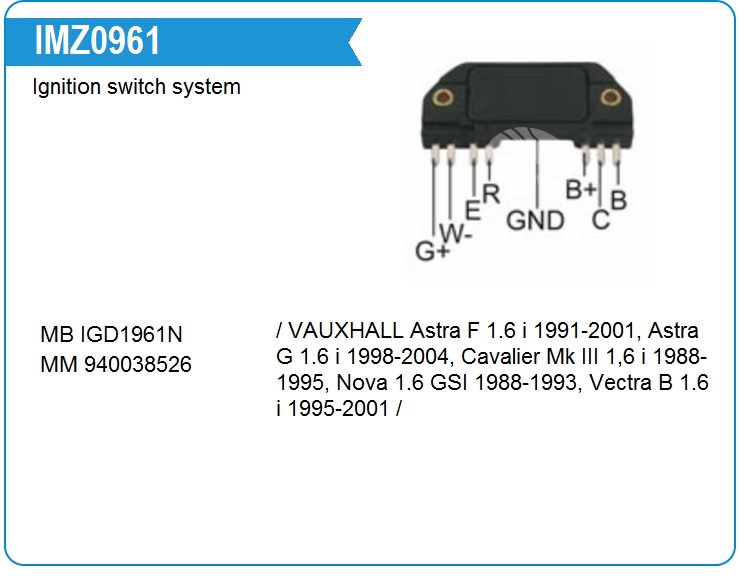 IMZ0961

Ignition switch system

G+
W-
E
R
GND
B+
C
B

MB IGD1961N
MM 940038526

/ VAUXHALL Astra F 1.6 i 1991-2001, Astra G 1.6 i 1998-2004, Cavalier Mk III 1,6 i 1988-1995, Nova 1.6 GSI 1988-1993, Vectra B 1.6 i 1995-2001 /